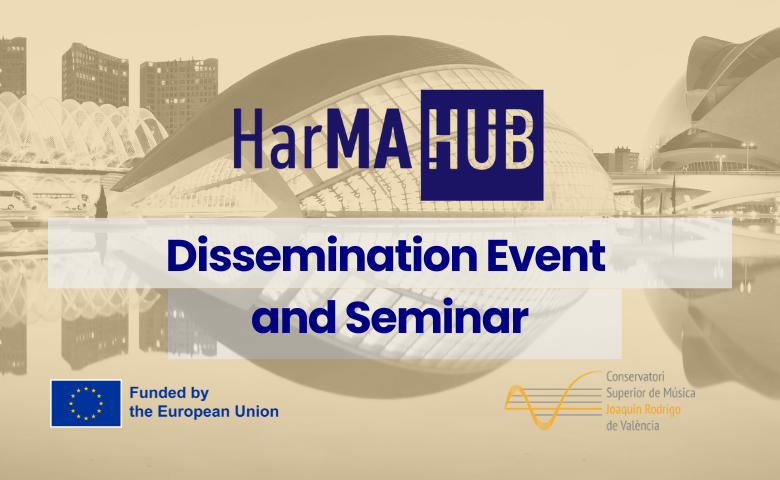 HarMA HUB

Dissemination Event and Seminar

Funded by the European Union

Conservatori Superior de Música Joaquín Rodrigo de València